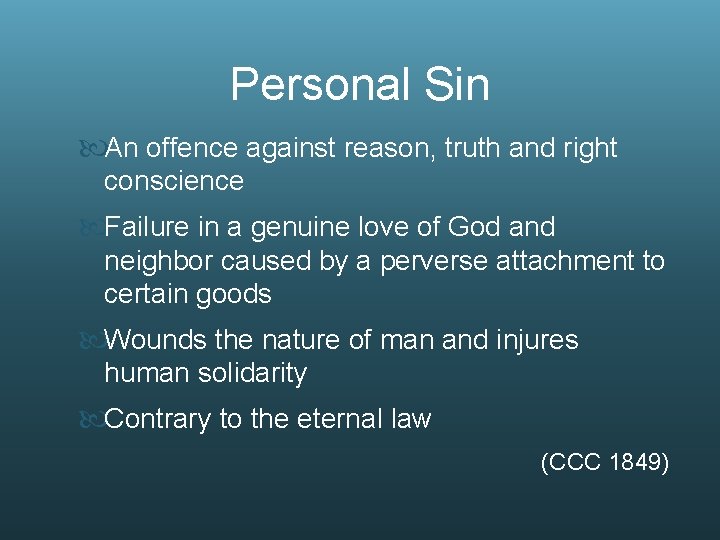 Personal Sin

An offence against reason, truth and right conscience

Failure in a genuine love of God and neighbor caused by a perverse attachment to certain goods

Wounds the nature of man and injures human solidarity

Contrary to the eternal law

(CCC 1849)